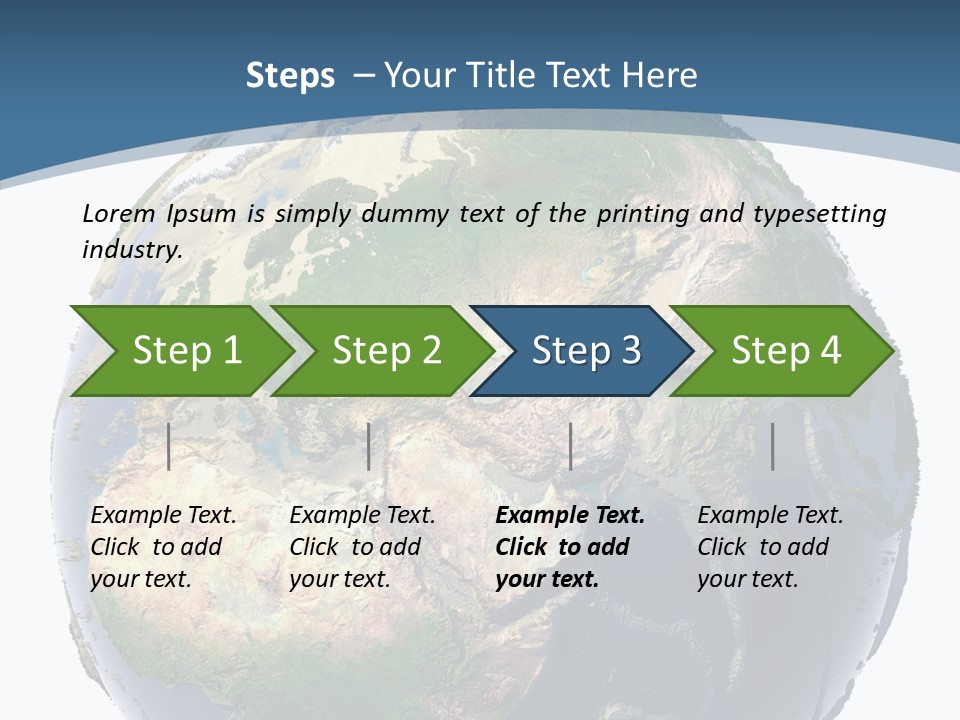 Steps – Your Title Text Here

Lorem Ipsum is simply dummy text of the printing and typesetting industry.

Step 1

Step 2

Step 3

Step 4

Example Text. Click to add your text.

Example Text. Click to add your text.

Example Text. Click to add your text.

Example Text. Click to add your text.